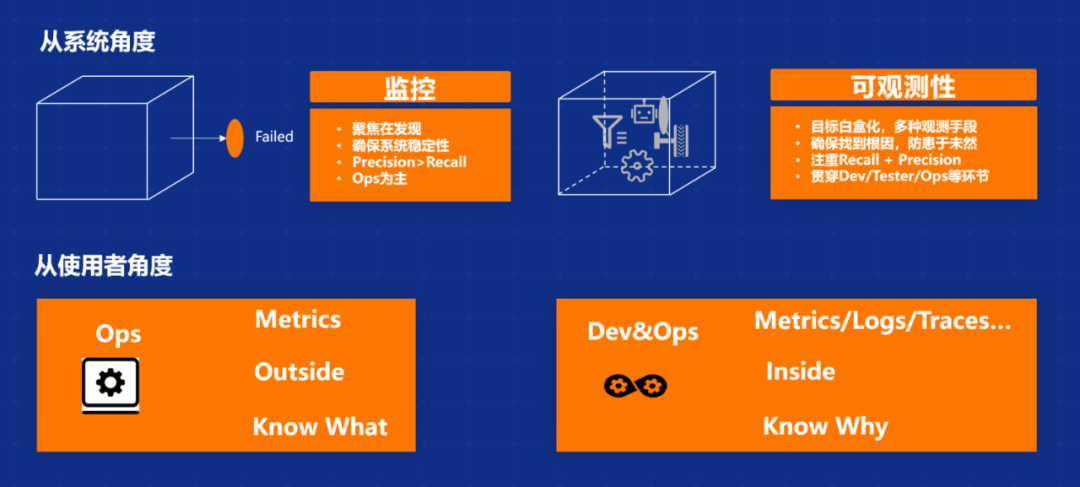 从系统角度

Failed

监控

- 聚焦在发现
- 确保系统稳定性
- Precision>Recall
- Ops为主

可观测性

- 目标白盒化，多种观测手段
- 确保找到根因，防患于未然
- 注重Recall + Precision
- 贯穿Dev/Tester/Ops等环节

从使用者角度

Ops

Metrics

Outside

Know What

Dev&Ops

Metrics/Logs/Traces...

Inside

Know Why